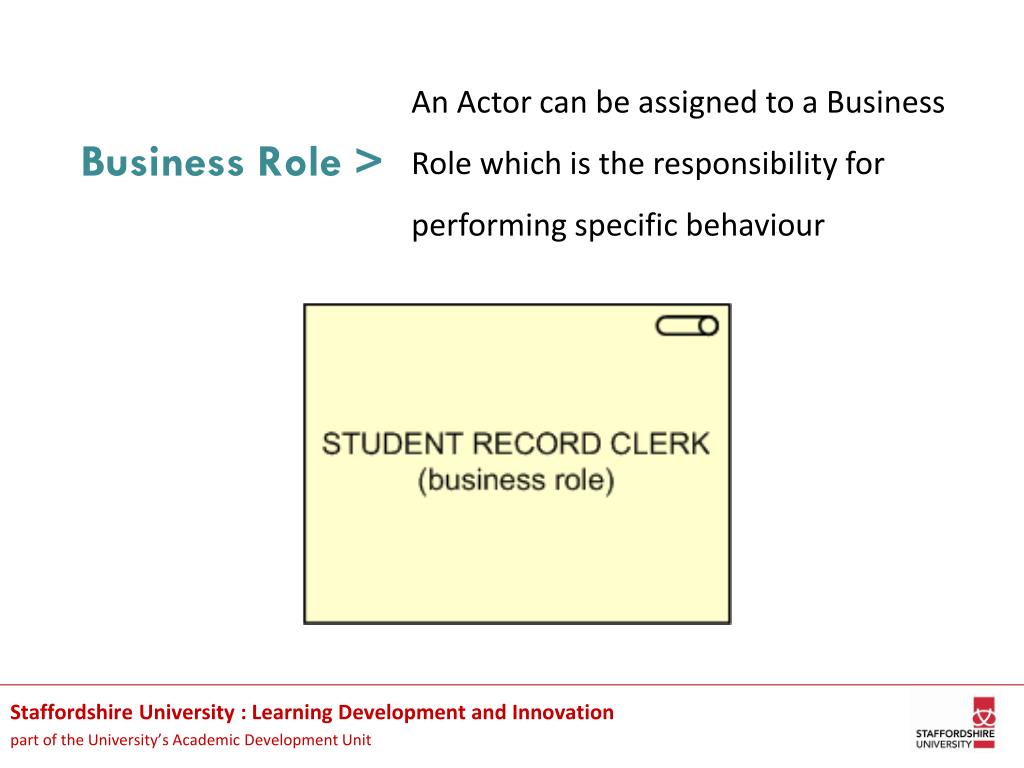 Business Role >

An Actor can be assigned to a Business Role which is the responsibility for performing specific behaviour

STUDENT RECORD CLERK
(business role)

Staffordshire University : Learning Development and Innovation
part of the University's Academic Development Unit

STAFFORDSHIRE UNIVERSITY